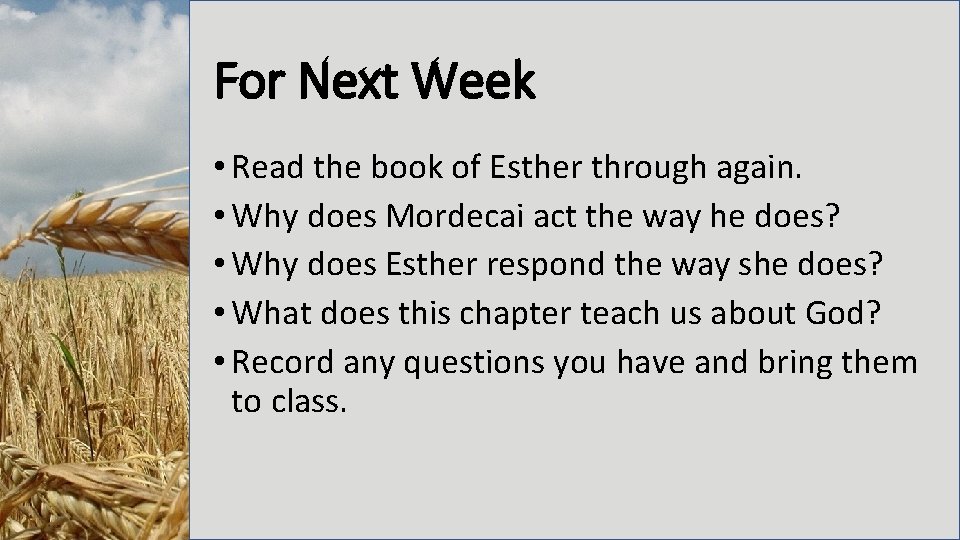 For Next Week

• Read the book of Esther through again.
• Why does Mordecai act the way he does?
• Why does Esther respond the way she does?
• What does this chapter teach us about God?
• Record any questions you have and bring them to class.